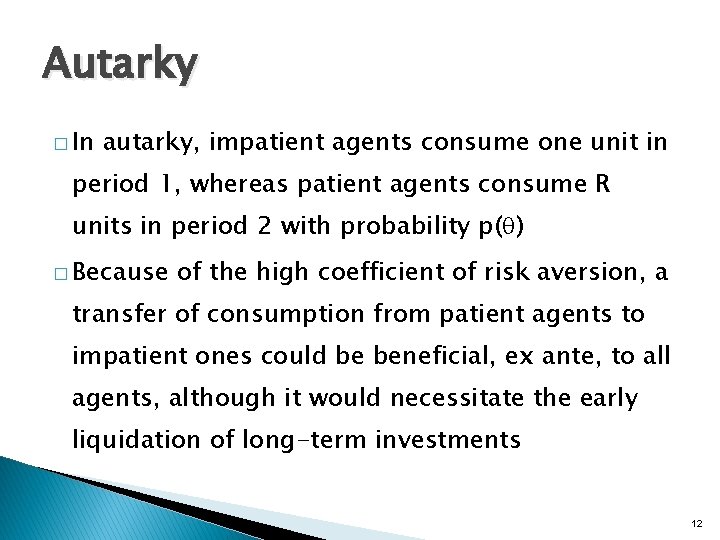 Autarky

□ In autarky, impatient agents consume one unit in period 1, whereas patient agents consume R units in period 2 with probability p($\theta$)

□ Because of the high coefficient of risk aversion, a transfer of consumption from patient agents to impatient ones could be beneficial, ex ante, to all agents, although it would necessitate the early liquidation of long-term investments

12